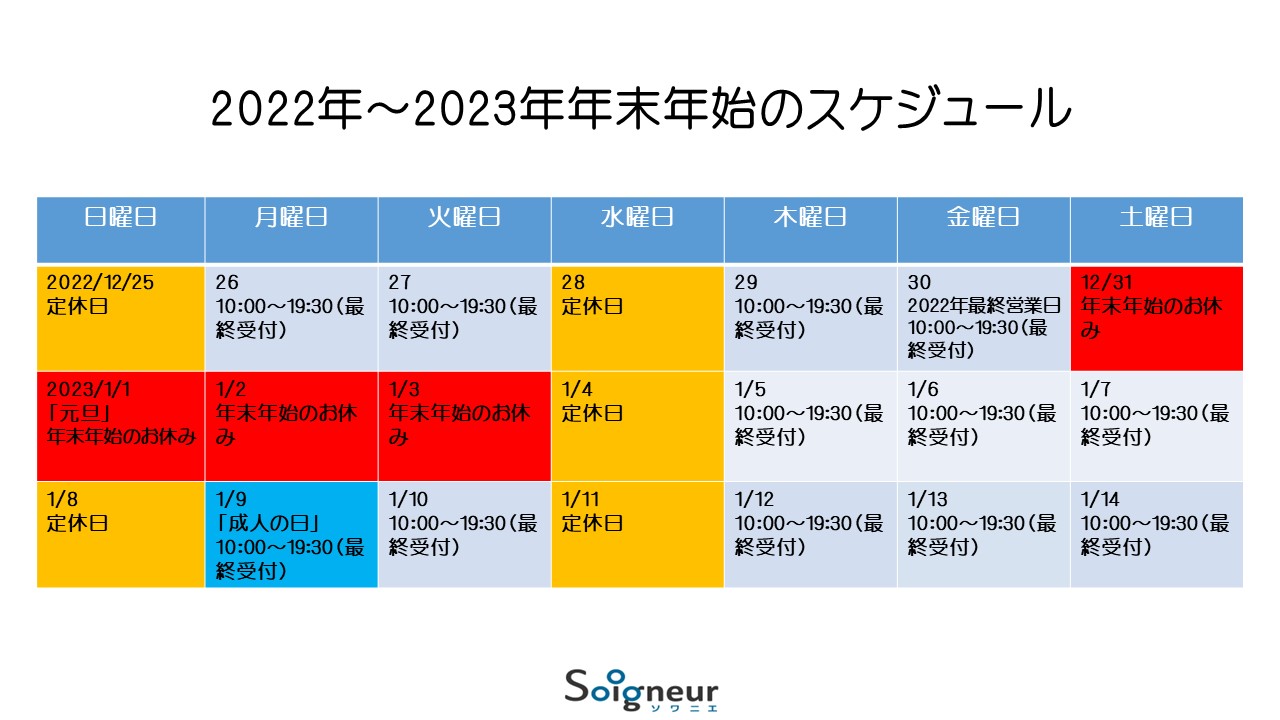 2022年～2023年年末年始のスケジュール

| 日曜日 | 月曜日 | 火曜日 | 水曜日 | 木曜日 | 金曜日 | 土曜日 |
|---|---|---|---|---|---|---|
| 2022/12/25 定休日 | 26 10:00～19:30（最終受付） | 27 10:00～19:30（最終受付） | 28 定休日 | 29 10:00～19:30（最終受付） | 30 2022年最終営業日 10:00～19:30（最終受付） | 12/31 年末年始のお休み |
| 2023/1/1 「元旦」 年末年始のお休み | 1/2 年末年始のお休み | 1/3 年末年始のお休み | 1/4 定休日 | 1/5 10:00～19:30（最終受付） | 1/6 10:00～19:30（最終受付） | 1/7 10:00～19:30（最終受付） |
| 1/8 定休日 | 1/9 「成人の日」 10:00～19:30（最終受付） | 1/10 10:00～19:30（最終受付） | 1/11 定休日 | 1/12 10:00～19:30（最終受付） | 1/13 10:00～19:30（最終受付） | 1/14 10:00～19:30（最終受付） |

Soigneur
ソワニエ